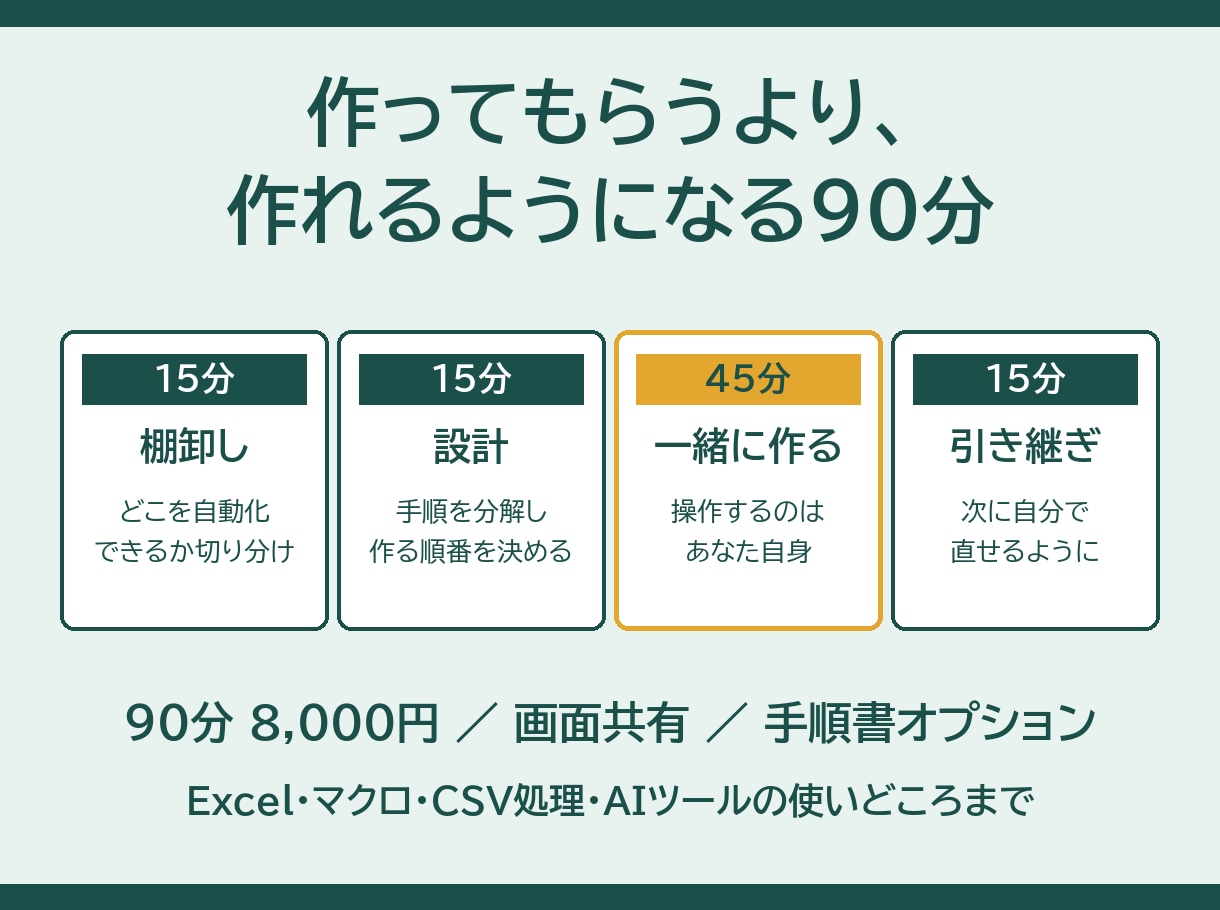 作ってもらうより、
作れるようになる90分

15分
棚卸し
どこを自動化
できるか切り分け

15分
設計
手順を分解し
作る順番を決める

45分
一緒に作る
操作するのは
あなた自身

15分
引き継ぎ
次に自分で
直せるように

90分 8,000円 ／ 画面共有 ／ 手順書オプション

Excel・マクロ・CSV処理・AIツールの使いどころまで